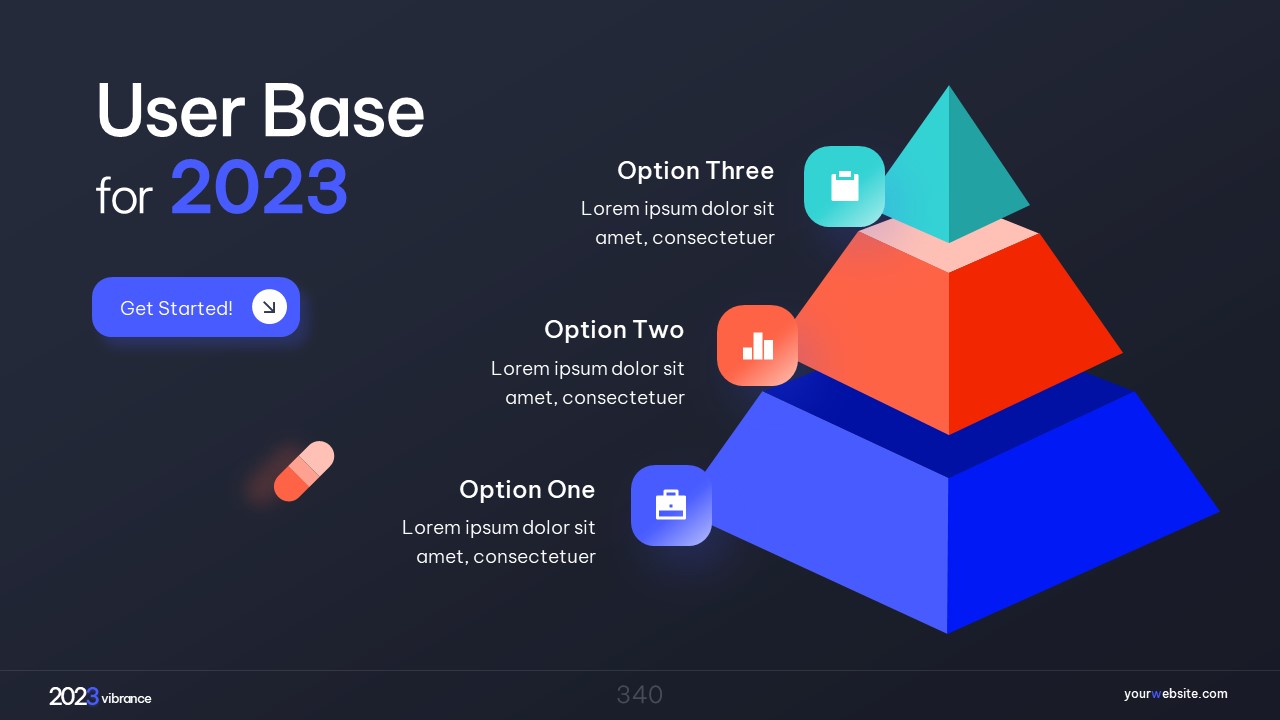 User Base
for 2023

Get Started!

Option Three
Lorem ipsum dolor sit amet, consectetuer

Option Two
Lorem ipsum dolor sit amet, consectetuer

Option One
Lorem ipsum dolor sit amet, consectetuer

2023 vibrance

340

yourwebsite.com